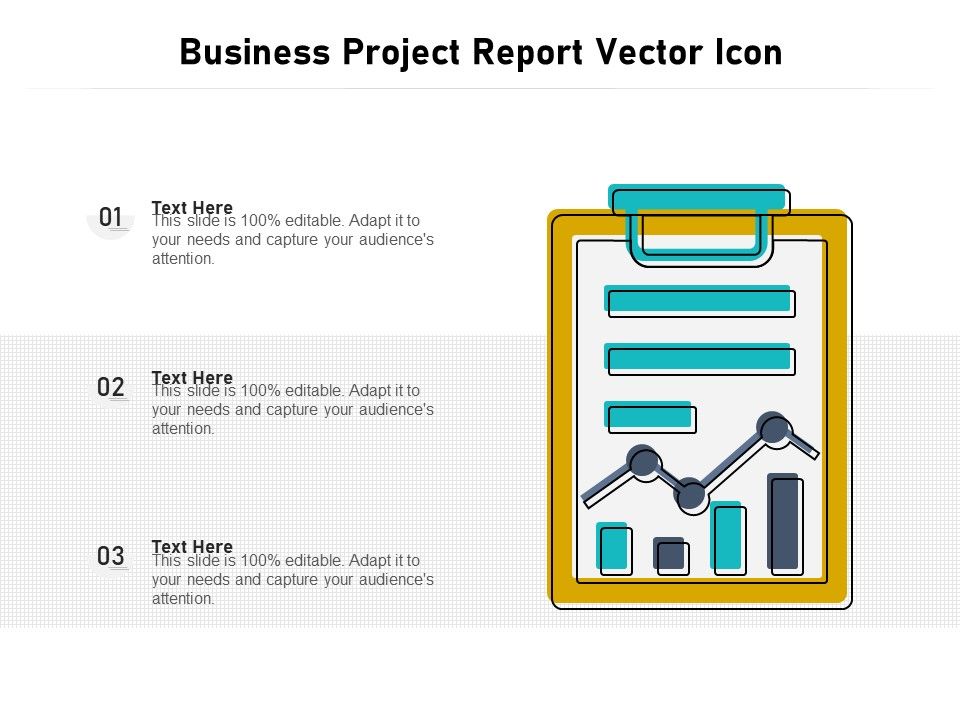 Business Project Report Vector Icon

01

Text Here
This slide is 100% editable. Adapt it to your needs and capture your audience's attention.

02

Text Here
This slide is 100% editable. Adapt it to your needs and capture your audience's attention.

03

Text Here
This slide is 100% editable. Adapt it to your needs and capture your audience's attention.